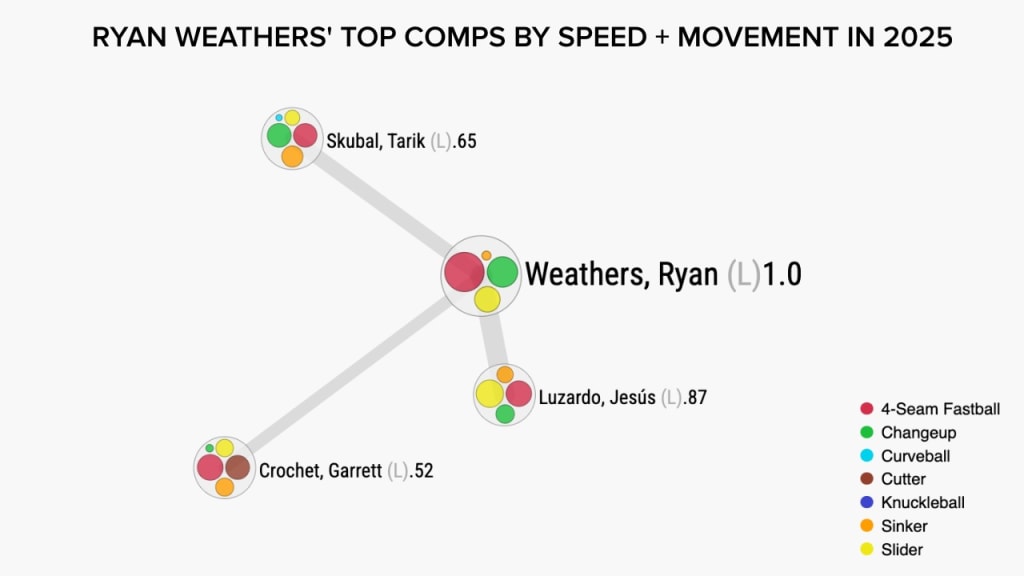 RYAN WEATHERS' TOP COMPS BY SPEED + MOVEMENT IN 2025

Skubal, Tarik (L).65

Weathers, Ryan (L)1.0

Luzardo, Jesús (L).87

Crochet, Garrett (L).52

4-Seam Fastball
Changeup
Curveball
Cutter
Knuckleball
Sinker
Slider